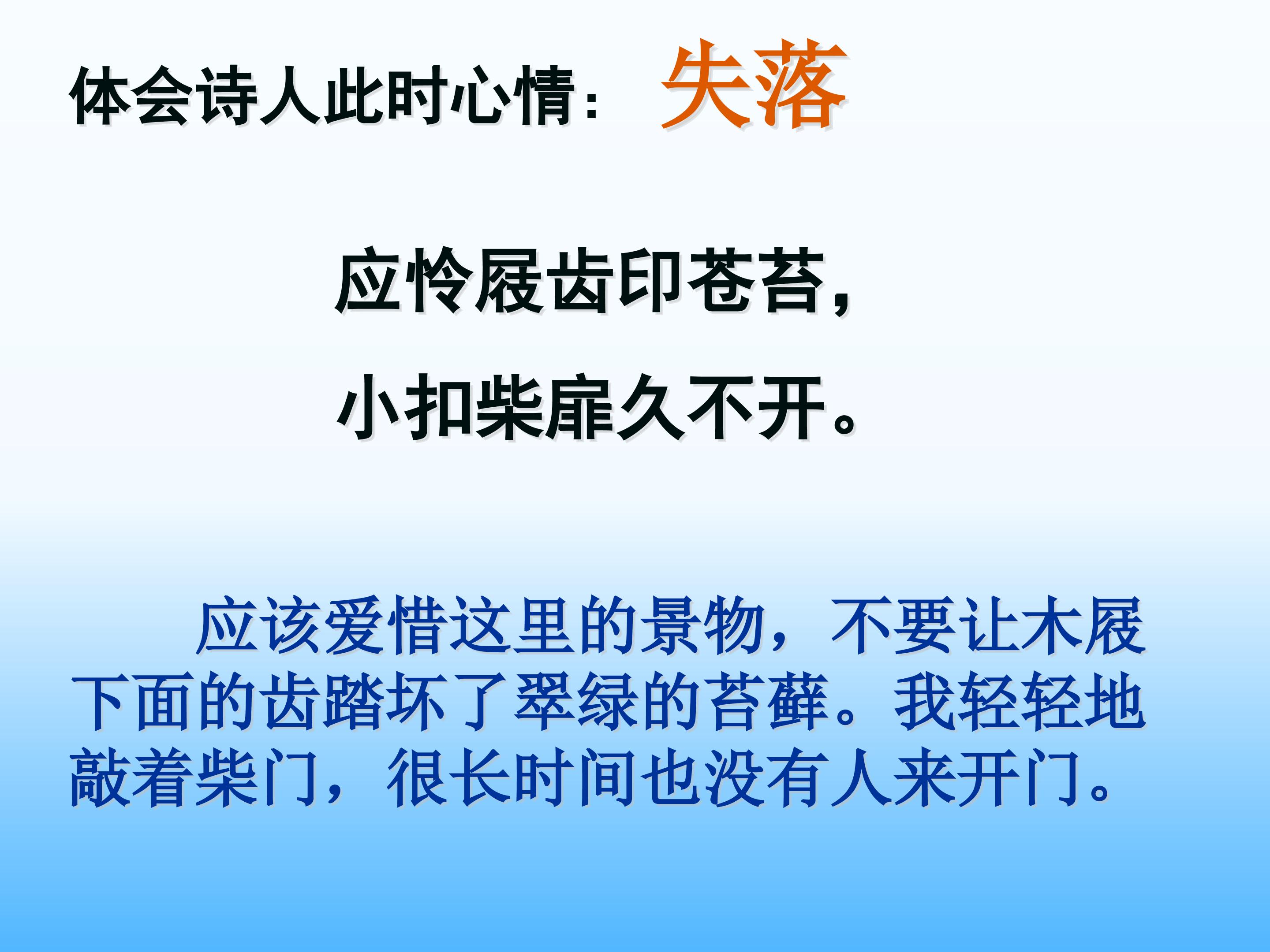 体会诗人此时心情： 失落

应怜屐齿印苍苔，
小扣柴扉久不开。

应该爱惜这里的景物，不要让木屐下面的齿踏坏了翠绿的苔藓。我轻轻地敲着柴门，很长时间也没有人来开门。